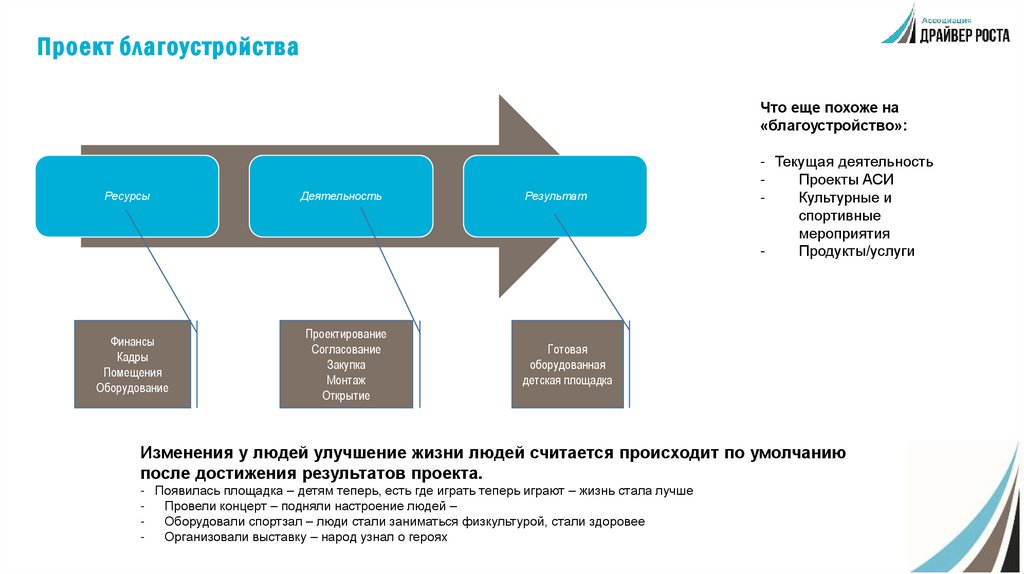 Проект благоустройства

Ассоциация
ДРАЙВЕР РОСТА

Ресурсы

Деятельность

Результат

Финансы
Кадры
Помещения
Оборудование

Проектирование
Согласование
Закупка
Монтаж
Открытие

Готовая оборудованная детская площадка

Что еще похоже на «благоустройство»:

- Текущая деятельность
- Проекты АСИ
- Культурные и спортивные мероприятия
- Продукты/услуги

Изменения у людей улучшение жизни людей считается происходит по умолчанию после достижения результатов проекта.
- Появилась площадка – детям теперь, есть где играть теперь играют – жизнь стала лучше
- Провели концерт – подняли настроение людей –
- Оборудовали спортзал – люди стали заниматься физкультурой, стали здоровее
- Организовали выставку – народ узнал о героях